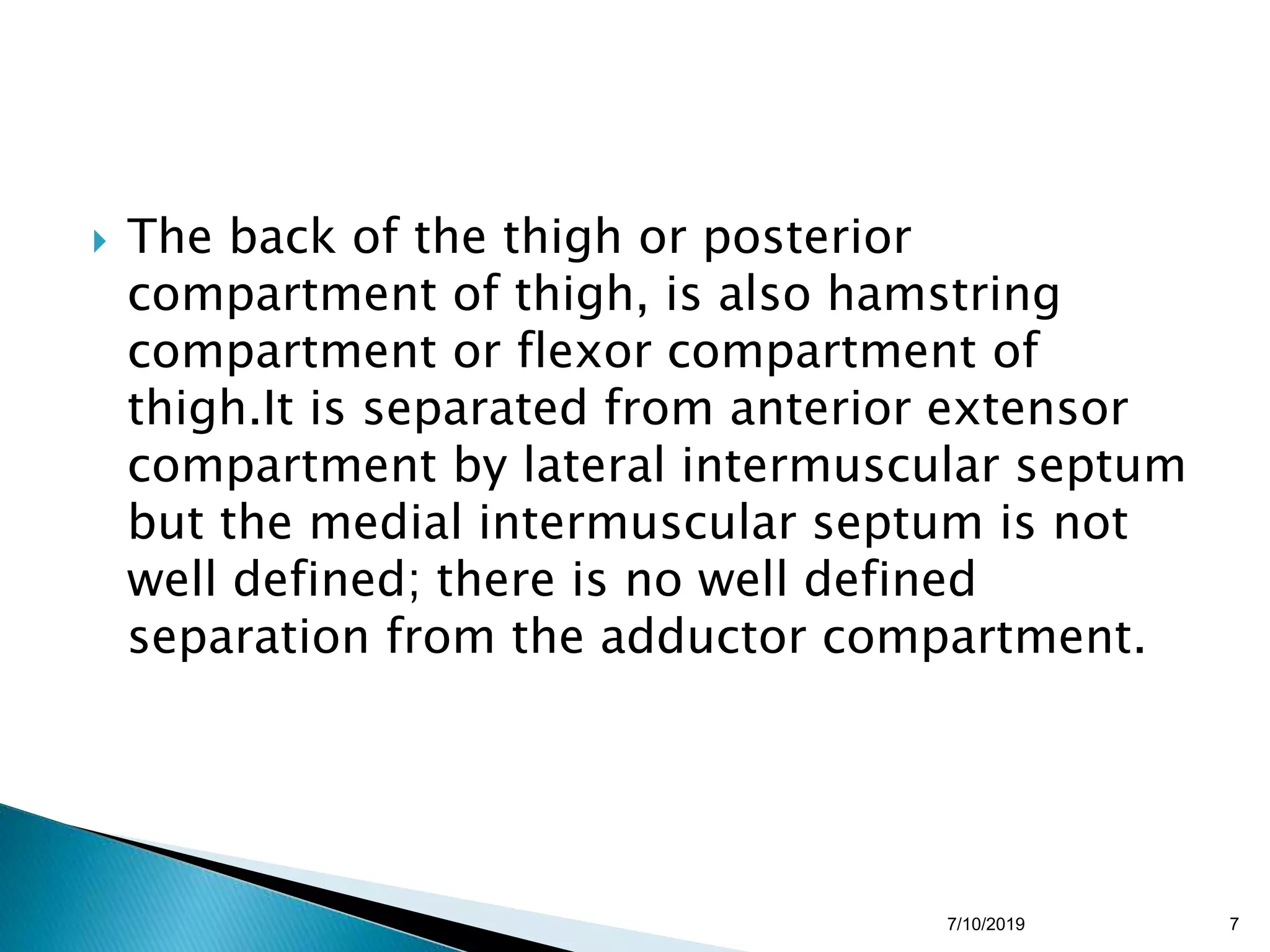 The back of the thigh or posterior compartment of thigh, is also hamstring compartment or flexor compartment of thigh.It is separated from anterior extensor compartment by lateral intermuscular septum but the medial intermuscular septum is not well defined; there is no well defined separation from the adductor compartment.

7/10/2019

7